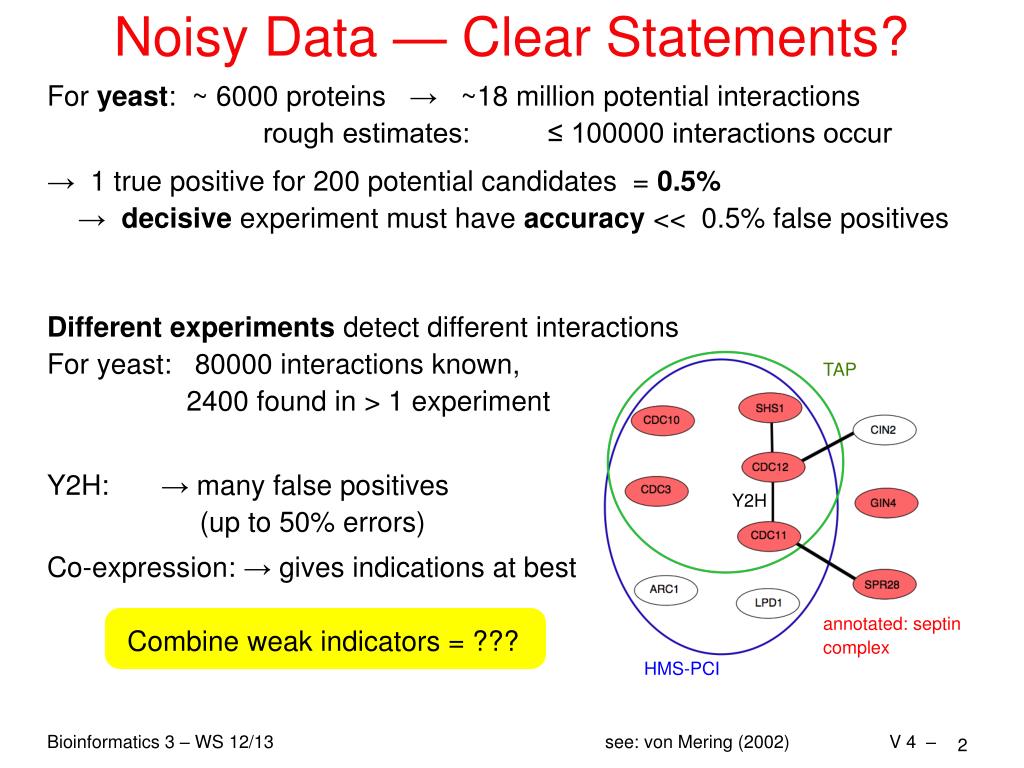 Noisy Data — Clear Statements?

For **yeast**: ~ 6000 proteins → ~18 million potential interactions
rough estimates: ≤ 100000 interactions occur

→ 1 true positive for 200 potential candidates = **0.5%**
→ **decisive** experiment must have **accuracy** << 0.5% false positives

**Different experiments** detect different interactions
For yeast: 80000 interactions known,
2400 found in > 1 experiment

Y2H: → many false positives
(up to 50% errors)

Co-expression: → gives indications at best

Combine weak indicators = ???

TAP

CDC10
SHS1
CIN2
CDC12
CDC3
Y2H
GIN4
CDC11
SPR28
ARC1
LPD1

annotated: septin complex

HMS-PCI

Bioinformatics 3 – WS 12/13

see: von Mering (2002)

V 4 – 2